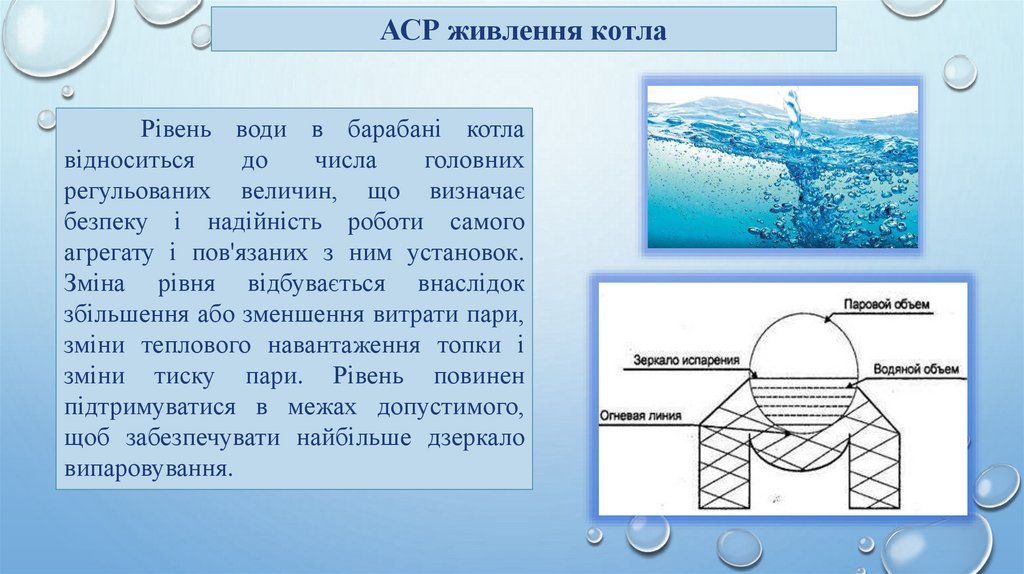 АСР живлення котла

Рівень води в барабані котла відноситься до числа головних регульованих величин, що визначає безпеку і надійність роботи самого агрегату і пов'язаних з ним установок. Зміна рівня відбувається внаслідок збільшення або зменшення витрати пари, зміни теплового навантаження топки і зміни тиску пари. Рівень повинен підтримуватися в межах допустимого, щоб забезпечувати найбільше дзеркало випаровування.

Паровой объем
Зеркало испарения
Водяной объем
Огневая линия